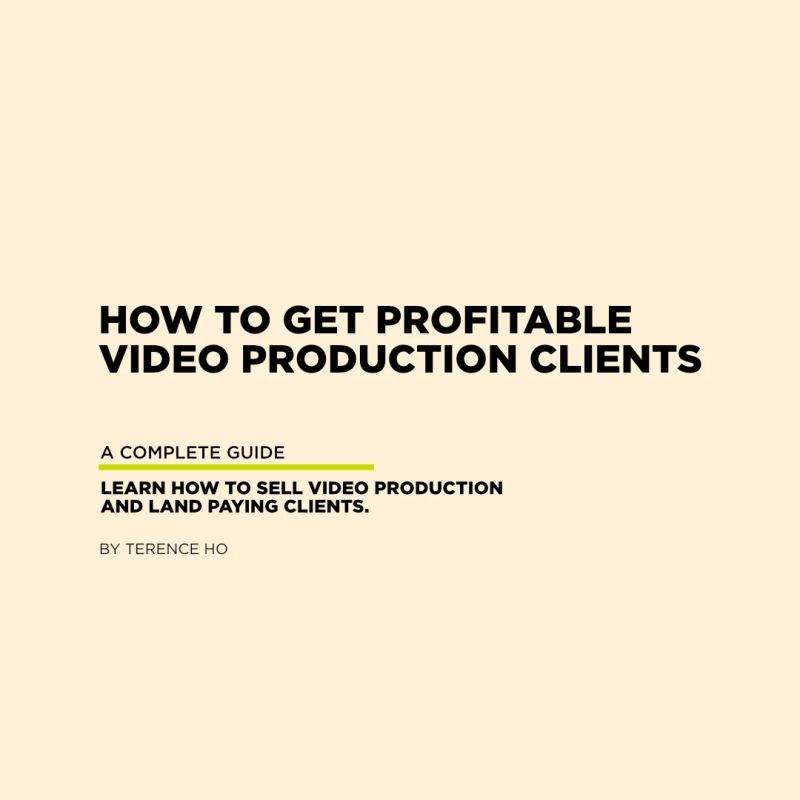 HOW TO GET PROFITABLE VIDEO PRODUCTION CLIENTS

A COMPLETE GUIDE

LEARN HOW TO SELL VIDEO PRODUCTION AND LAND PAYING CLIENTS.

BY TERENCE HO